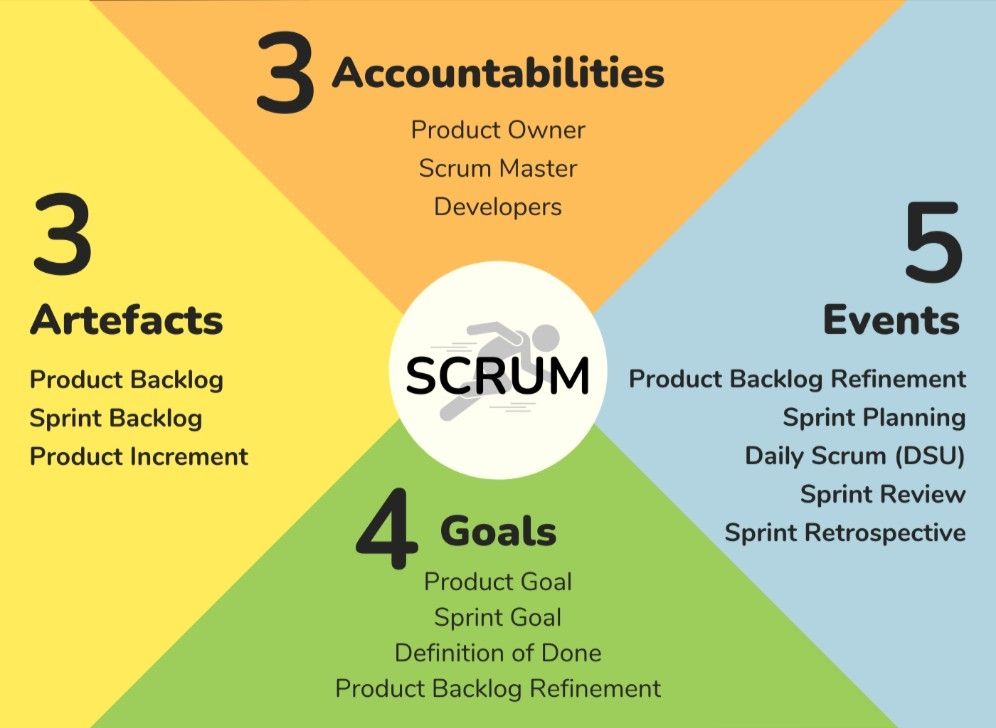 3 Accountabilities

Product Owner
Scrum Master
Developers

3
Artefacts

Product Backlog
Sprint Backlog
Product Increment

SCRUM

5
Events

Product Backlog Refinement
Sprint Planning
Daily Scrum (DSU)
Sprint Review
Sprint Retrospective

4 Goals

Product Goal
Sprint Goal
Definition of Done
Product Backlog Refinement